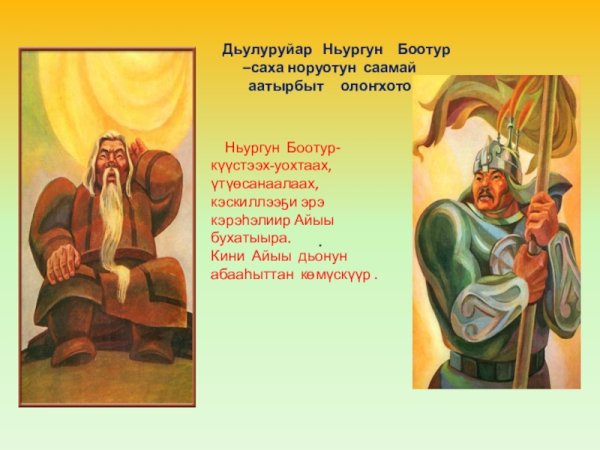 Дьулуруйар Ньургун Боотур –саха норуотун саамай аатырбыт олоҥхото

Ньургун Боотур- күүстээх-уохтаах, үтүөсанаалаах, кэскиллээҕи эрэ кэрэһэлиир Айыы бухатыыра.
Кини Айыы дьонун абааһыттан көмүскүүр .